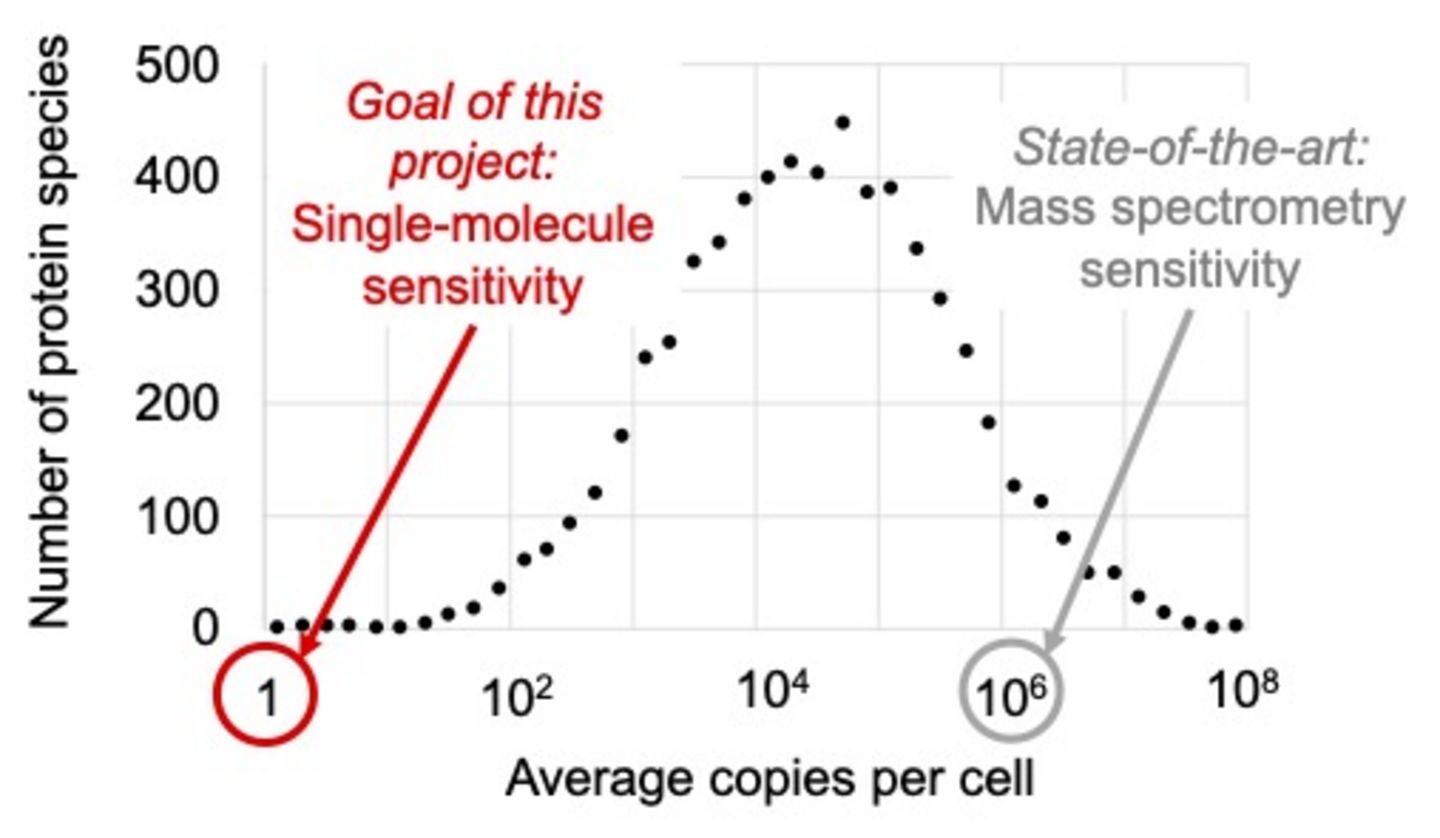 Number of protein species

500
400
300
200
100
0

Goal of this project: Single-molecule sensitivity

State-of-the-art: Mass spectrometry sensitivity

1
$10^2$
$10^4$
$10^6$
$10^8$

Average copies per cell